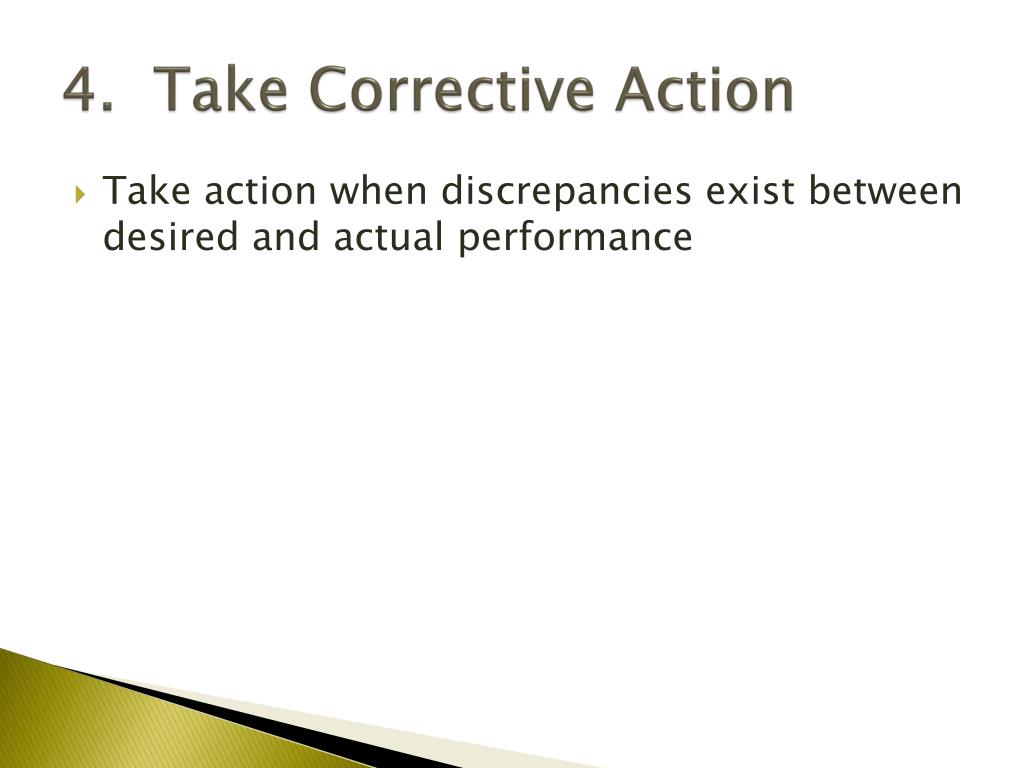 4. Take Corrective Action

Take action when discrepancies exist between desired and actual performance